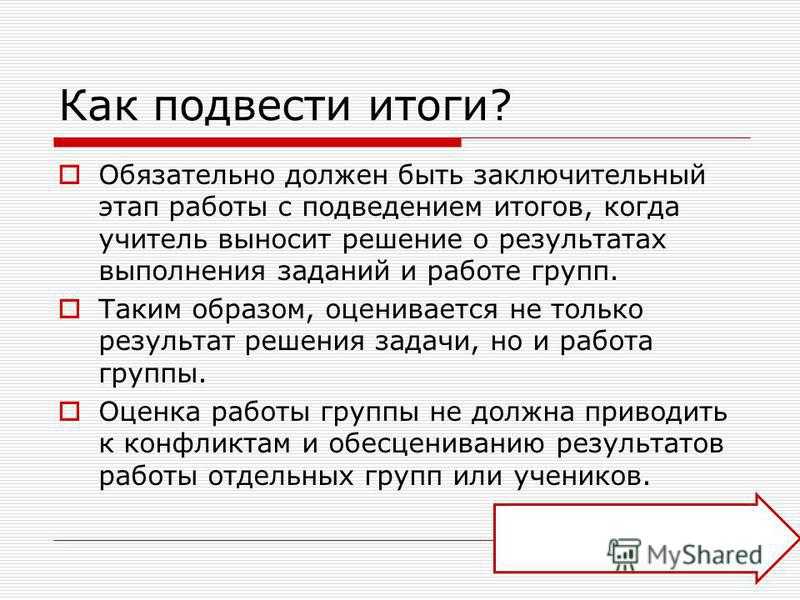 Как подвести итоги?

Обязательно должен быть заключительный этап работы с подведением итогов, когда учитель выносит решение о результатах выполнения заданий и работе групп.

Таким образом, оценивается не только результат решения задачи, но и работа группы.

Оценка работы группы не должна приводить к конфликтам и обесцениванию результатов работы отдельных групп или учеников.

MyShared